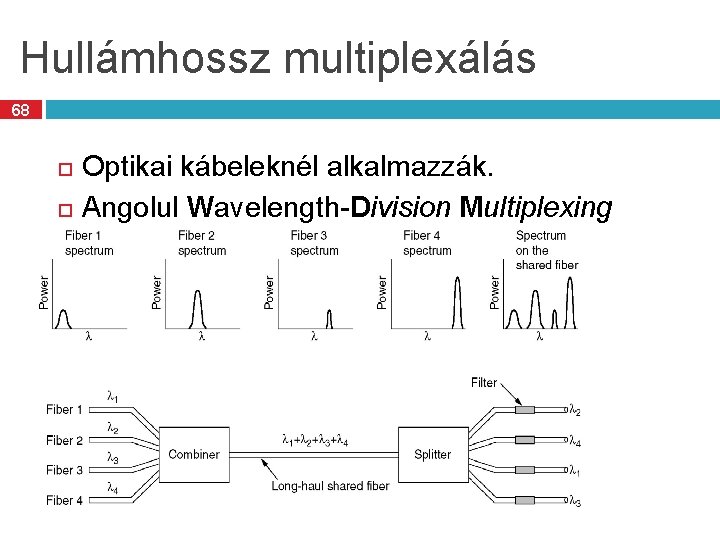 Hullámhossz multiplexálás

68

Optikai kábeleknél alkalmazzák.

Angolul Wavelength-Division Multiplexing

Fiber 1 spectrum

Power

$\lambda$

Fiber 2 spectrum

Power

$\lambda$

Fiber 3 spectrum

Power

$\lambda$

Fiber 4 spectrum

Power

$\lambda$

Spectrum on the shared fiber

Power

$\lambda$

Fiber 1 $\lambda_1$

Fiber 2 $\lambda_2$

Fiber 3 $\lambda_3$

Fiber 4 $\lambda_4$

Combiner

$\lambda_1+\lambda_2+\lambda_3+\lambda_4$

Long-haul shared fiber

Splitter

Filter

$\lambda_2$

$\lambda_4$

$\lambda_1$

$\lambda_3$